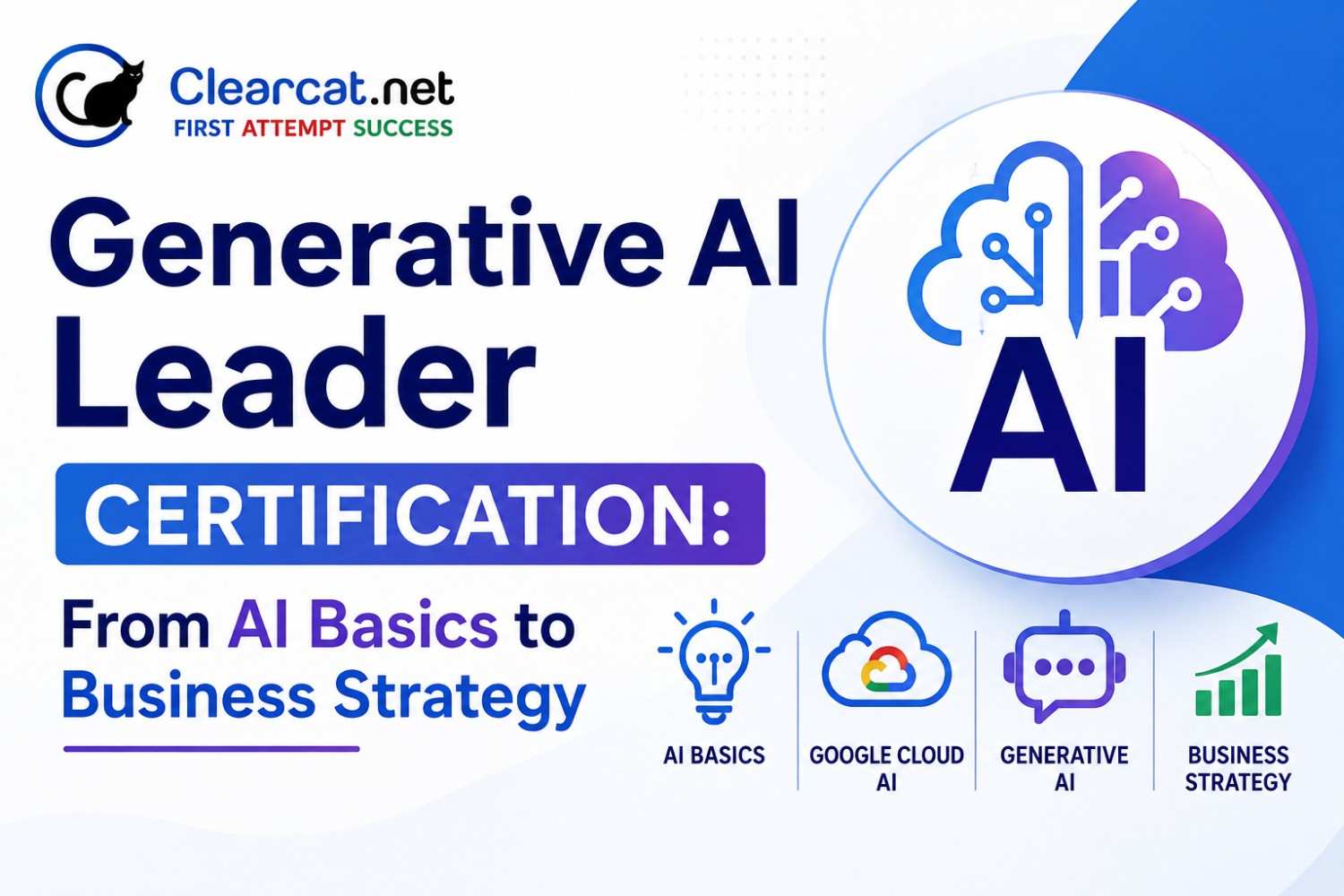 Clearcat.net
FIRST ATTEMPT SUCCESS

Generative AI Leader
CERTIFICATION:
From AI Basics to Business Strategy

AI

AI BASICS
GOOGLE CLOUD AI
GENERATIVE AI
BUSINESS STRATEGY